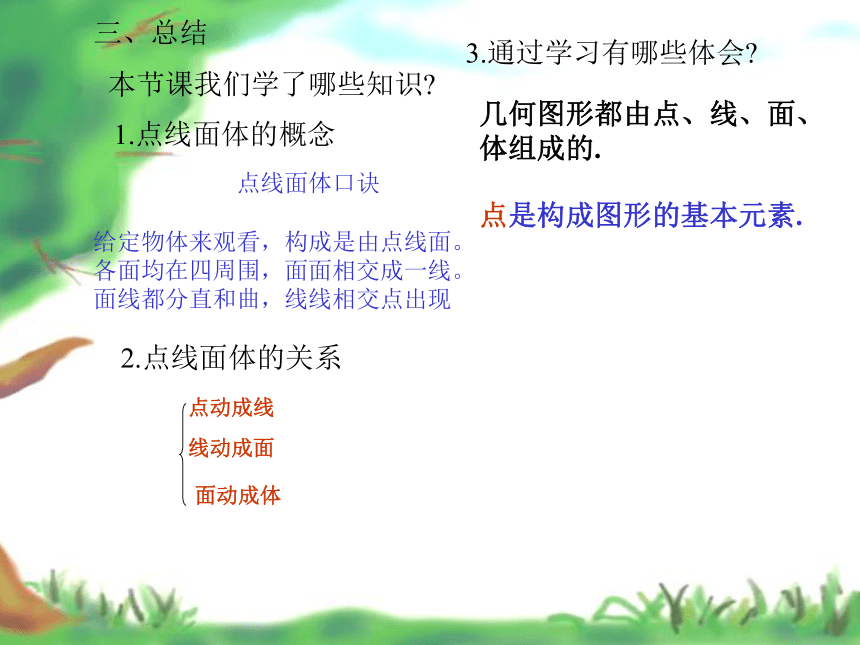 三、总结

本节课我们学了哪些知识?

1.点线面体的概念

点线面体口诀

给定物体来观看，构成是由点线面。
各面均在四周围，面面相交成一线。
面线都分直和曲，线线相交点出现

2.点线面体的关系

点动成线
线动成面
面动成体

3.通过学习有哪些体会?

几何图形都由点、线、面、体组成的.

点是构成图形的基本元素.